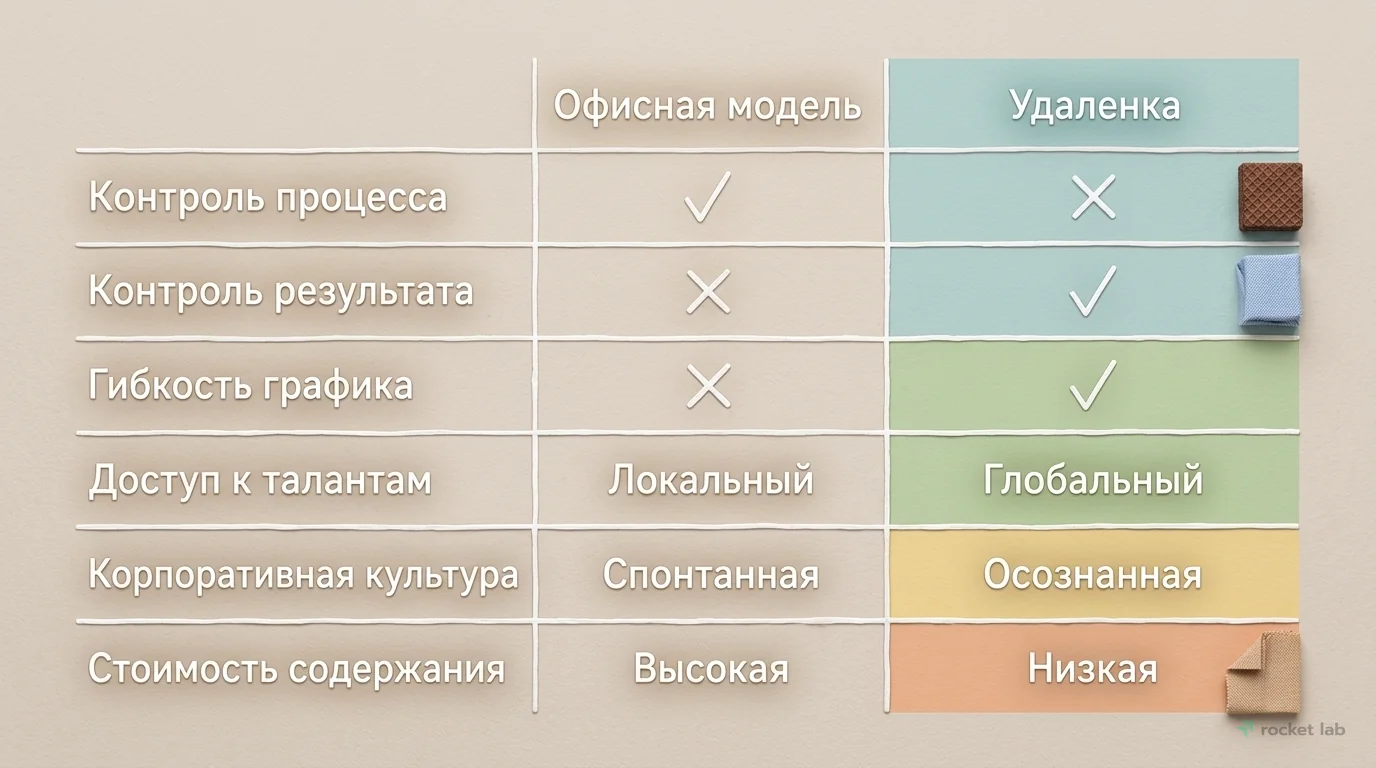 | | Офисная модель | Удаленка |
|---|---|---|
| Контроль процесса | ✓ | ✕ |
| Контроль результата | ✕ | ✓ |
| Гибкость графика | ✕ | ✓ |
| Доступ к талантам | Локальный | Глобальный |
| Корпоративная культура | Спонтанная | Осознанная |
| Стоимость содержания | Высокая | Низкая |

rocket lab